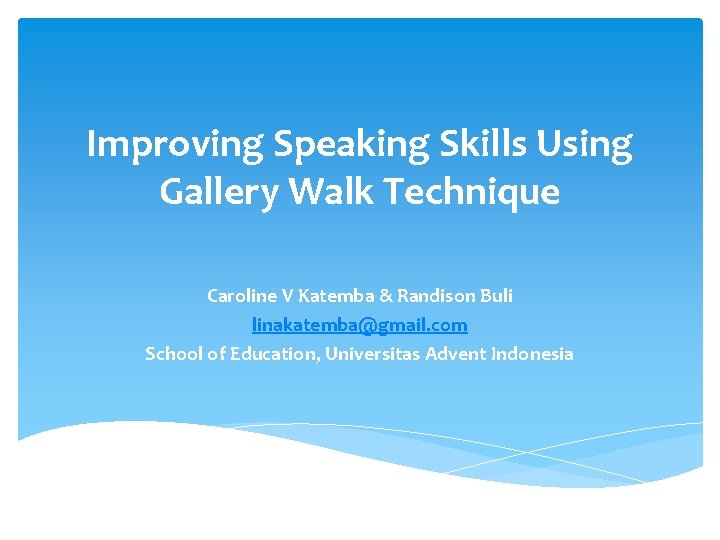 Improving Speaking Skills Using Gallery Walk Technique

Caroline V Katemba & Randison Buli
linakatemba@gmail.com
School of Education, Universitas Advent Indonesia